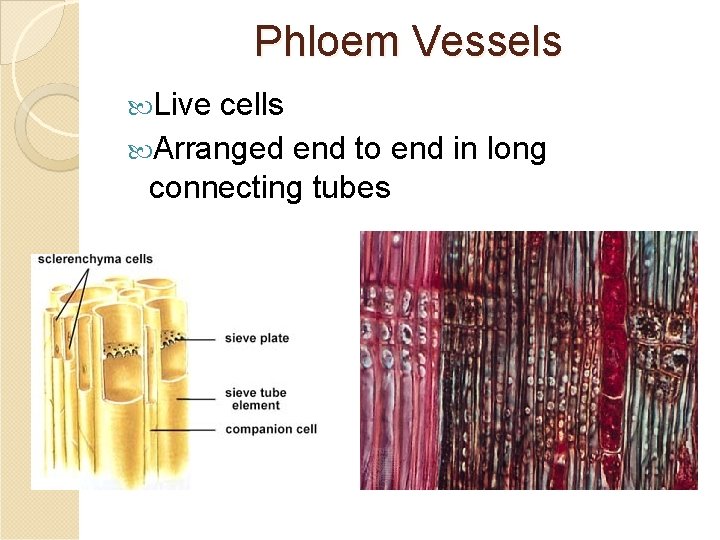 Phloem Vessels

Live cells

Arranged end to end in long connecting tubes

sclerenchyma cells

sieve plate

sieve tube element

companion cell